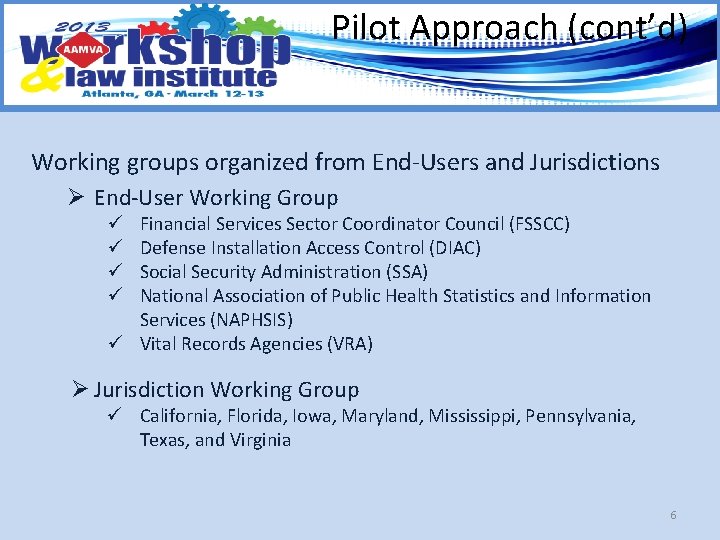 2013
AAMVA
workshop
& law institute
Atlanta, GA · March 12-13

Pilot Approach (cont'd)

Working groups organized from End-Users and Jurisdictions

➢ End-User Working Group
✓ Financial Services Sector Coordinator Council (FSSCC)
✓ Defense Installation Access Control (DIAC)
✓ Social Security Administration (SSA)
✓ National Association of Public Health Statistics and Information Services (NAPHSIS)
✓ Vital Records Agencies (VRA)

➢ Jurisdiction Working Group
✓ California, Florida, Iowa, Maryland, Mississippi, Pennsylvania, Texas, and Virginia

6